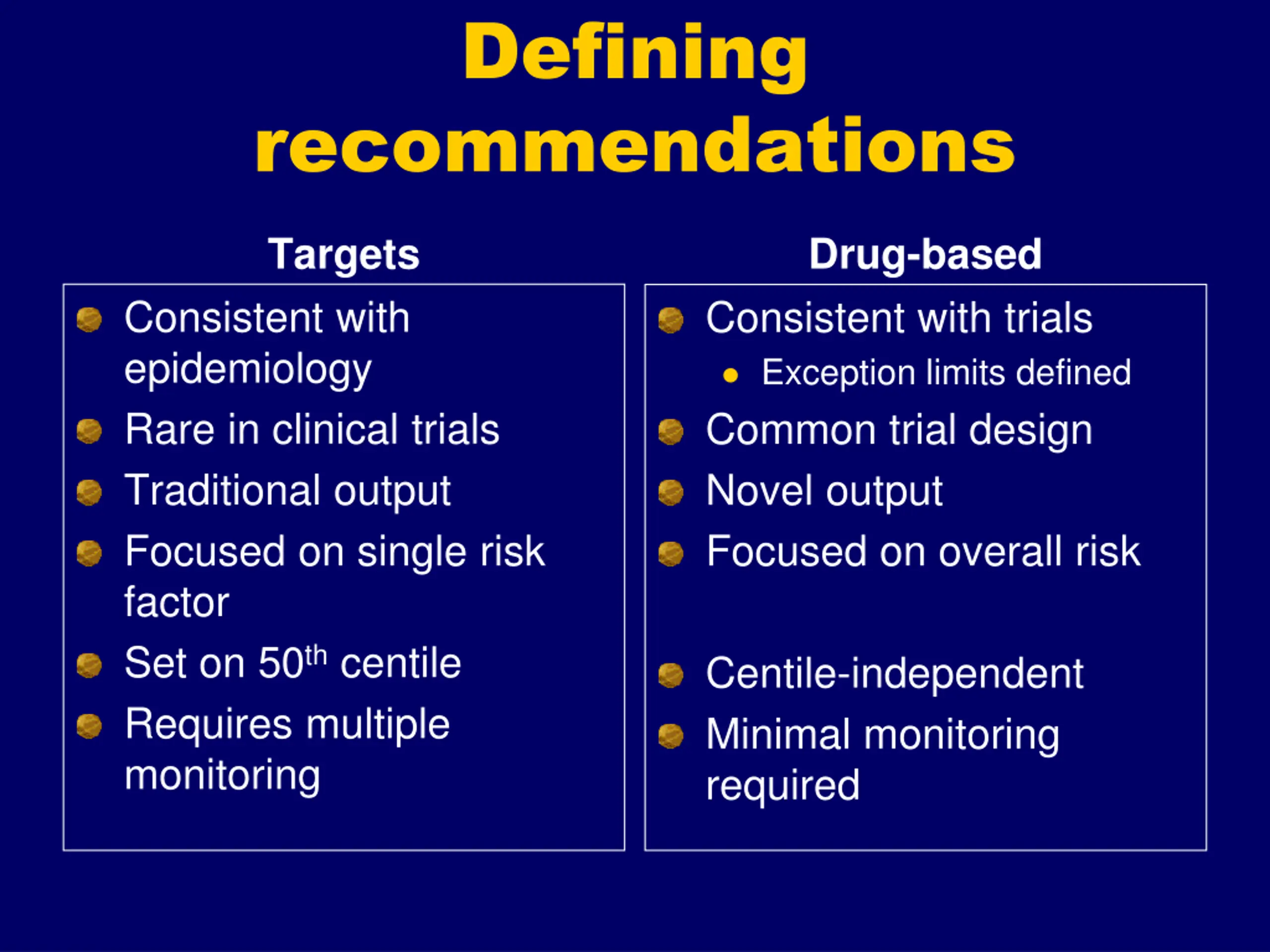 Defining recommendations

Targets

- Consistent with epidemiology
- Rare in clinical trials
- Traditional output
- Focused on single risk factor
- Set on 50$^{th}$ centile
- Requires multiple monitoring

Drug-based

- Consistent with trials
  - Exception limits defined
- Common trial design
- Novel output
- Focused on overall risk
- Centile-independent
- Minimal monitoring required